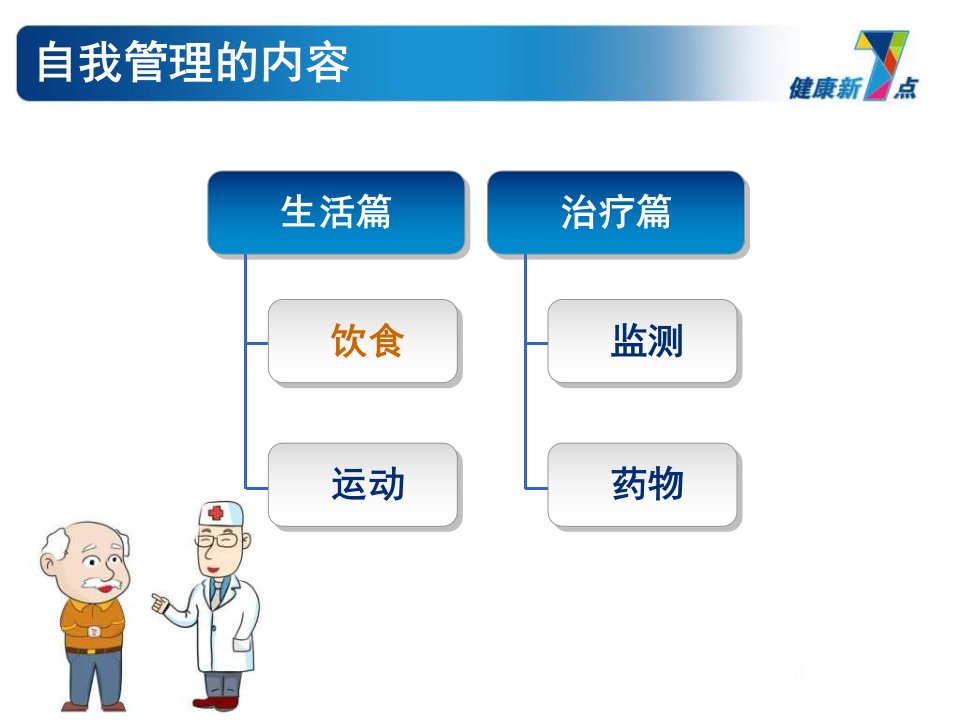 自我管理的内容

健康新7点

生活篇

饮食

运动

治疗篇

监测

药物